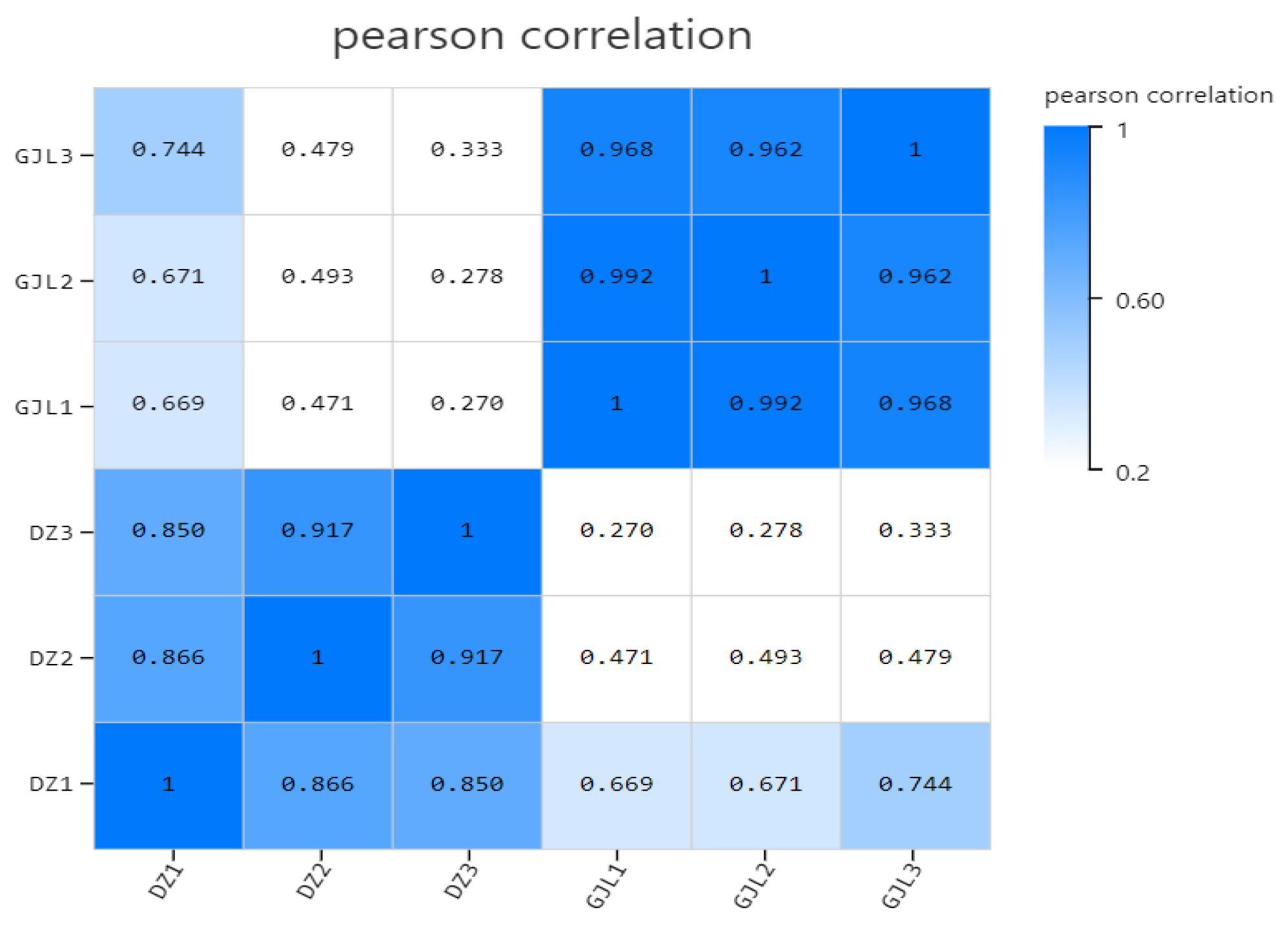 pearson correlation

| | DZ1 | DZ2 | DZ3 | GJL1 | GJL2 | GJL3 |
|---|---|---|---|---|---|---|
| GJL3 | 0.744 | 0.479 | 0.333 | 0.968 | 0.962 | 1 |
| GJL2 | 0.671 | 0.493 | 0.278 | 0.992 | 1 | 0.962 |
| GJL1 | 0.669 | 0.471 | 0.270 | 1 | 0.992 | 0.968 |
| DZ3 | 0.850 | 0.917 | 1 | 0.270 | 0.278 | 0.333 |
| DZ2 | 0.866 | 1 | 0.917 | 0.471 | 0.493 | 0.479 |
| DZ1 | 1 | 0.866 | 0.850 | 0.669 | 0.671 | 0.744 |

pearson correlation
1
0.60
0.2